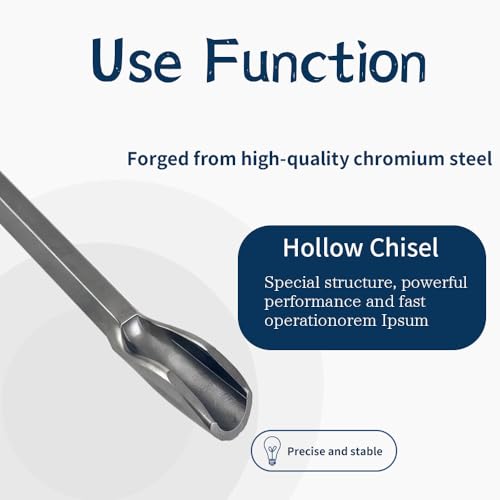 Use Function

Forged from high-quality chromium steel

Hollow Chisel

Special structure, powerful performance and fast operationorem Ipsum

Precise and stable